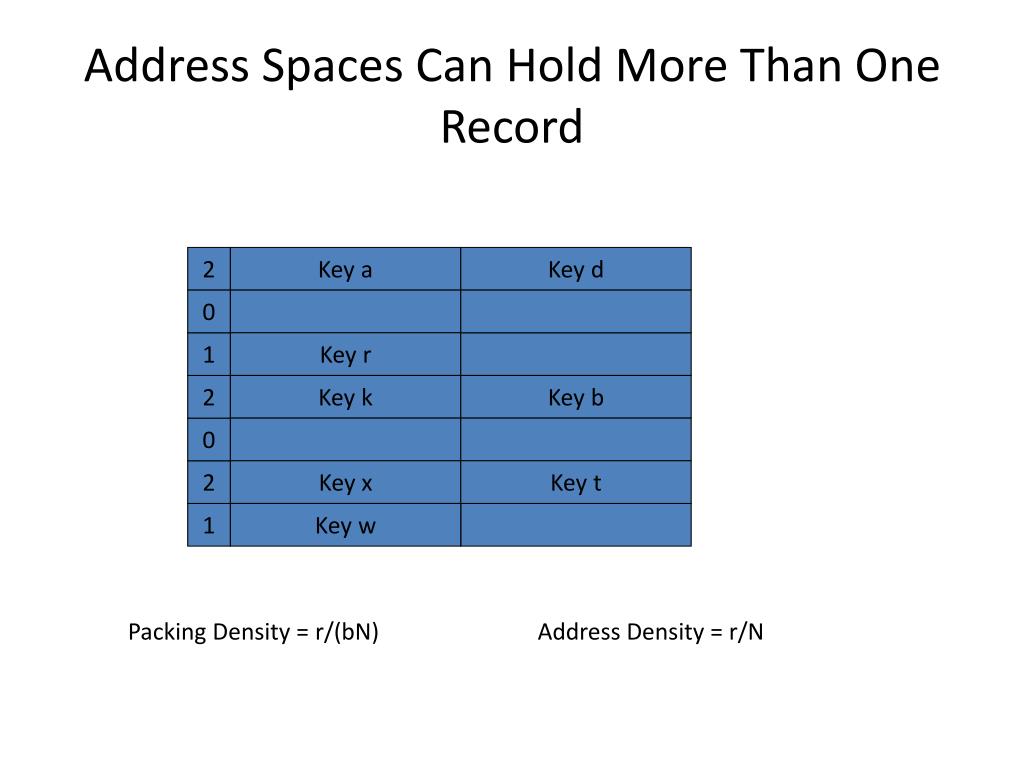 Address Spaces Can Hold More Than One Record

| 2 | Key a | Key d |
|---|---|---|
| 0 | | |
| 1 | Key r | |
| 2 | Key k | Key b |
| 0 | | |
| 2 | Key x | Key t |
| 1 | Key w | |

Packing Density = r/(bN)

Address Density = r/N